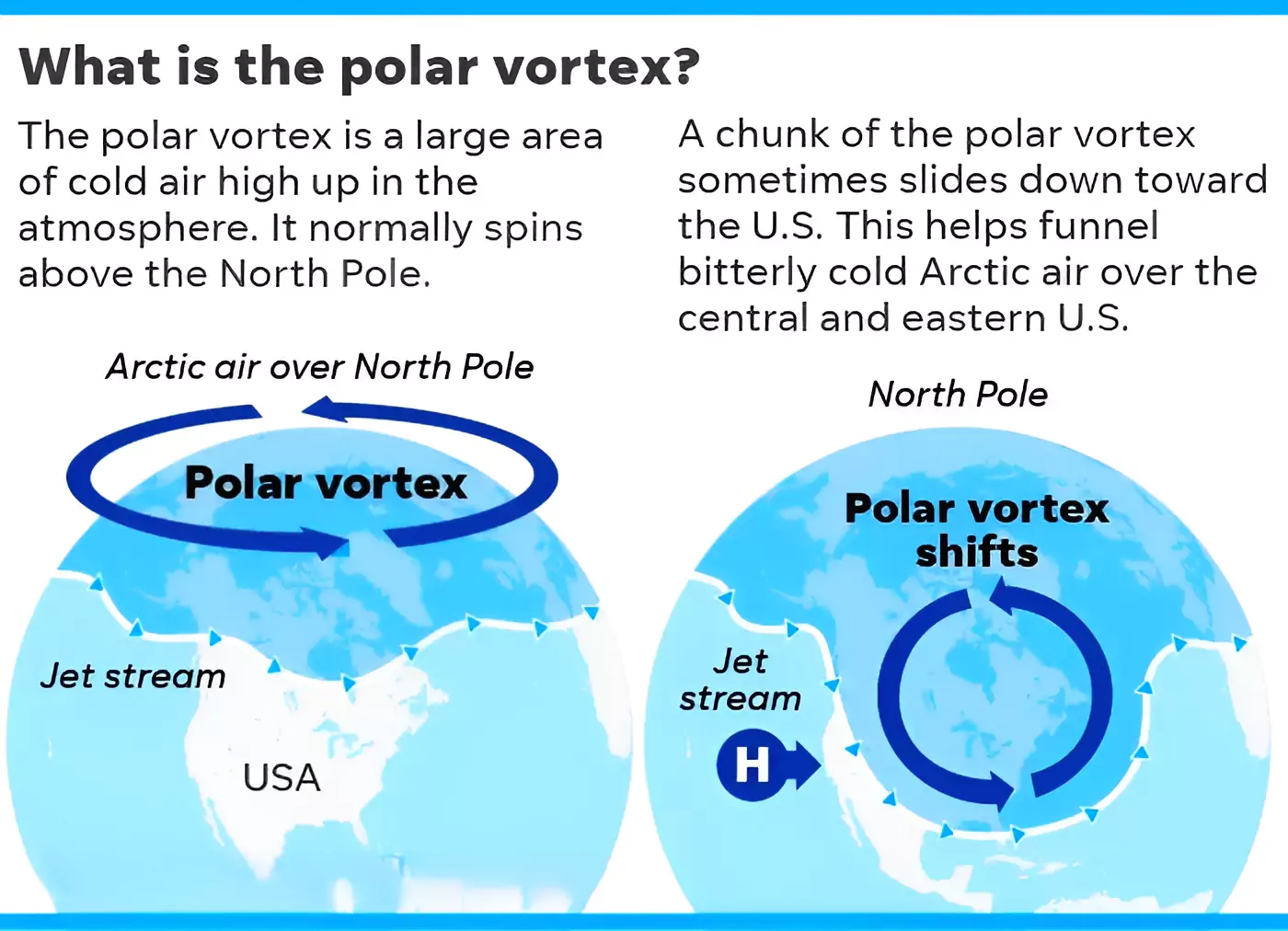 What is the polar vortex?

The polar vortex is a large area of cold air high up in the atmosphere. It normally spins above the North Pole.

Arctic air over North Pole

Polar vortex

Jet stream

USA

A chunk of the polar vortex sometimes slides down toward the U.S. This helps funnel bitterly cold Arctic air over the central and eastern U.S.

North Pole

Polar vortex shifts

Jet stream

H